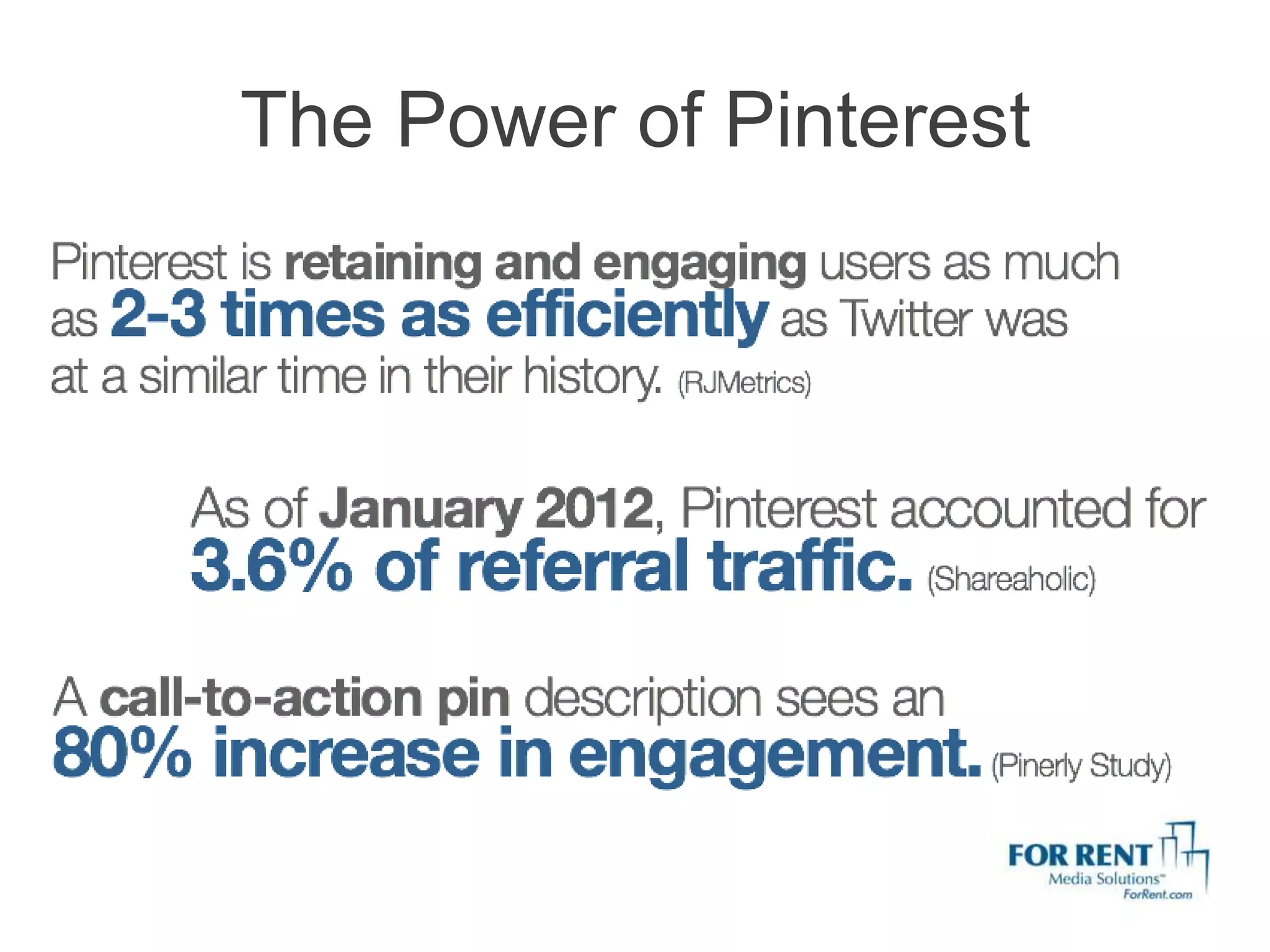 The Power of Pinterest

Pinterest is retaining and engaging users as much as 2-3 times as efficiently as Twitter was at a similar time in their history. (RJMetrics)

As of January 2012, Pinterest accounted for 3.6% of referral traffic. (Shareaholic)

A call-to-action pin description sees an 80% increase in engagement. (Pinerly Study)

FOR RENT Media Solutions™ ForRent.com